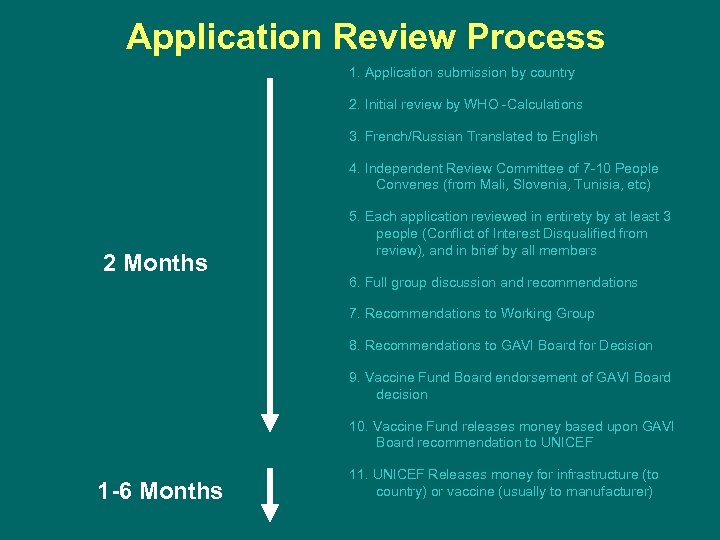 Application Review Process

2 Months

1-6 Months

1. Application submission by country

2. Initial review by WHO -Calculations

3. French/Russian Translated to English

4. Independent Review Committee of 7-10 People Convenes (from Mali, Slovenia, Tunisia, etc)

5. Each application reviewed in entirety by at least 3 people (Conflict of Interest Disqualified from review), and in brief by all members

6. Full group discussion and recommendations

7. Recommendations to Working Group

8. Recommendations to GAVI Board for Decision

9. Vaccine Fund Board endorsement of GAVI Board decision

10. Vaccine Fund releases money based upon GAVI Board recommendation to UNICEF

11. UNICEF Releases money for infrastructure (to country) or vaccine (usually to manufacturer)